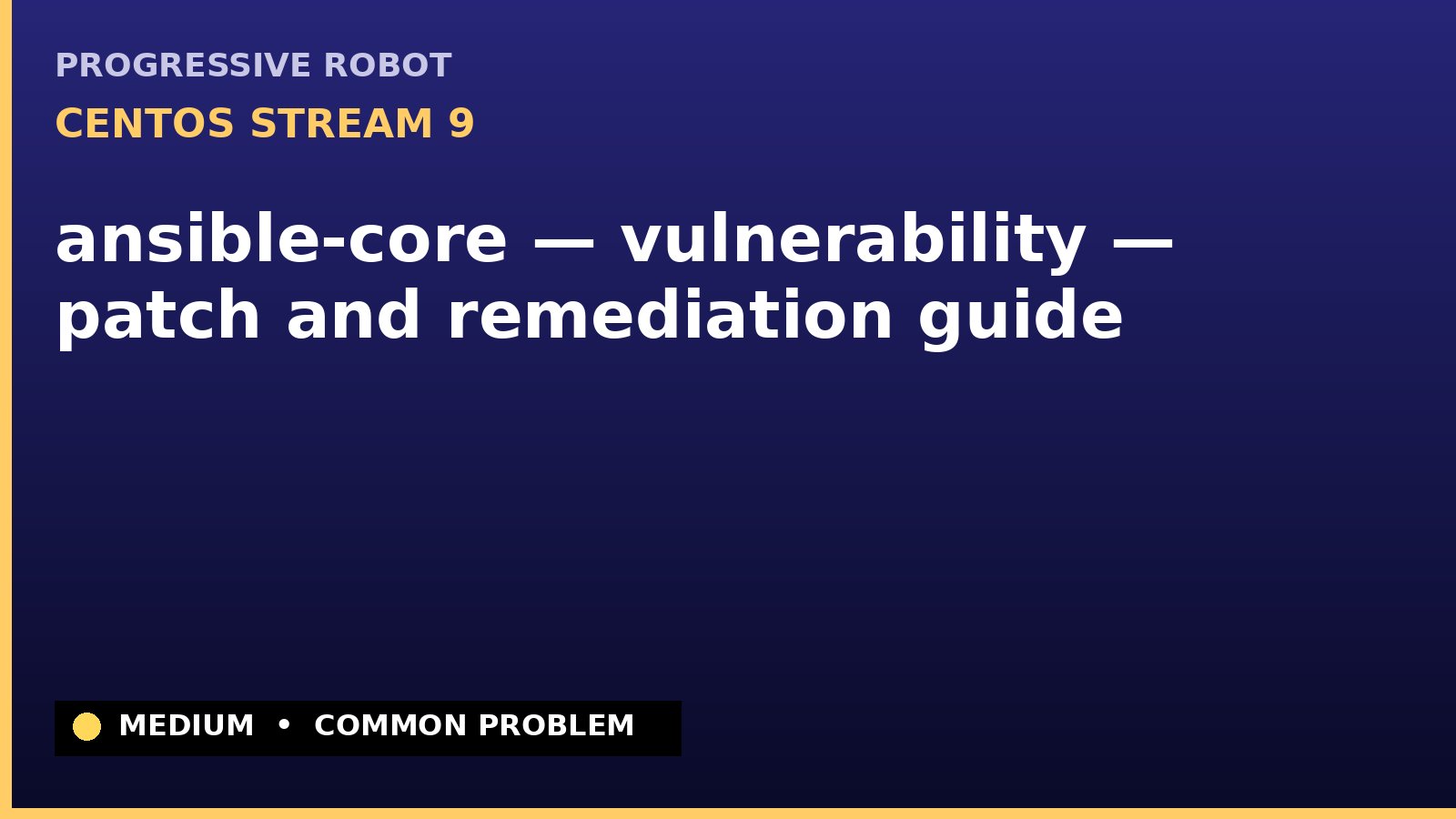 PROGRESSIVE ROBOT

CENTOS STREAM 9

ansible-core — vulnerability — patch and remediation guide

MEDIUM • COMMON PROBLEM